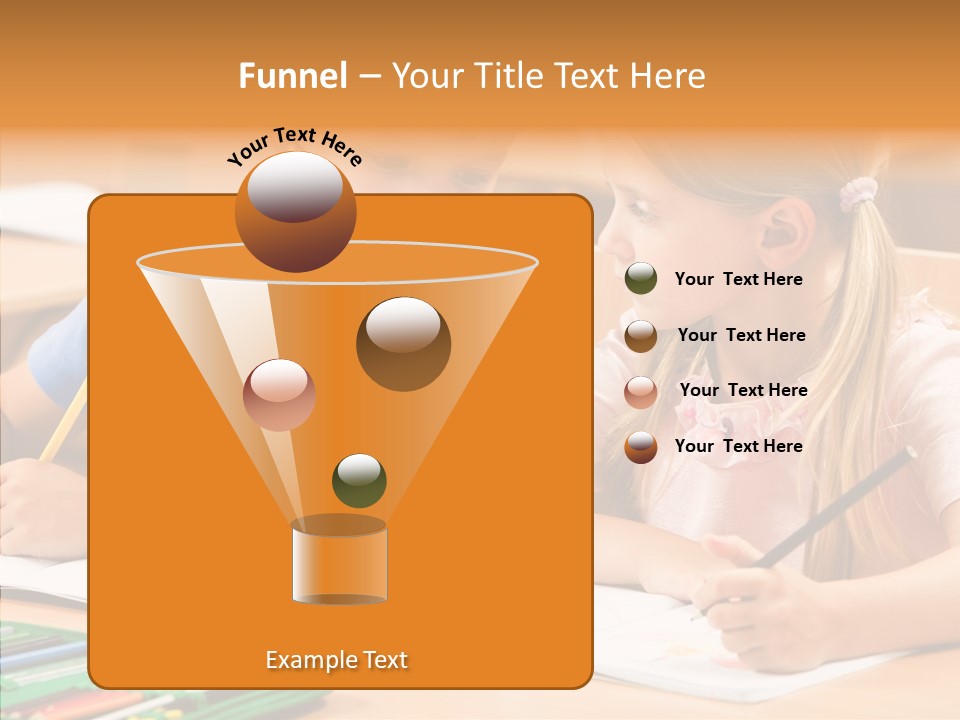 Funnel – Your Title Text Here

Your Text Here

Your Text Here

Your Text Here

Your Text Here

Your Text Here

Example Text